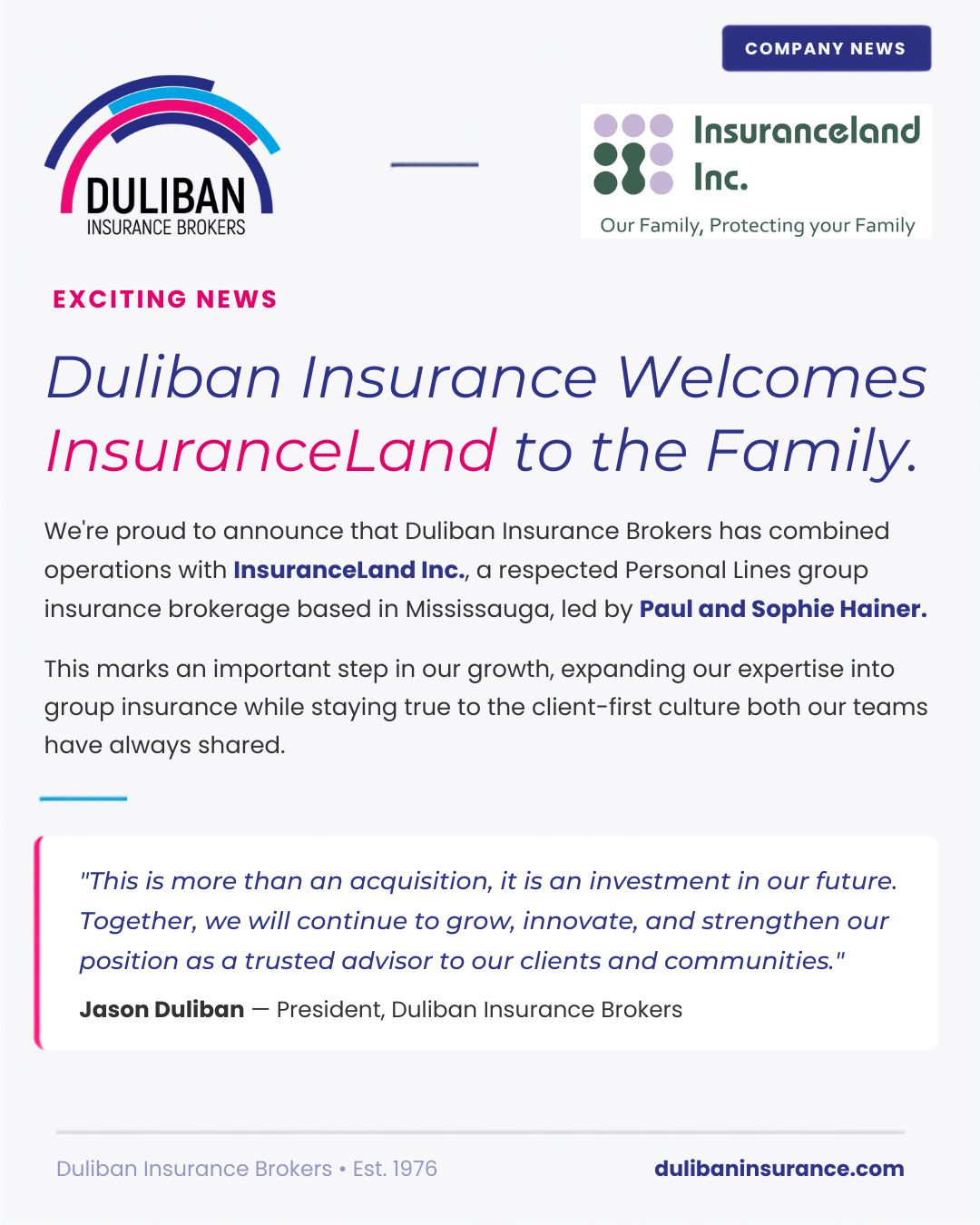 COMPANY NEWS

DULIBAN
INSURANCE BROKERS

Insuranceland Inc.
Our Family, Protecting your Family

EXCITING NEWS

Duliban Insurance Welcomes InsuranceLand to the Family.

We're proud to announce that Duliban Insurance Brokers has combined operations with InsuranceLand Inc., a respected Personal Lines group insurance brokerage based in Mississauga, led by Paul and Sophie Hainer.

This marks an important step in our growth, expanding our expertise into group insurance while staying true to the client-first culture both our teams have always shared.

"This is more than an acquisition, it is an investment in our future. Together, we will continue to grow, innovate, and strengthen our position as a trusted advisor to our clients and communities."

Jason Duliban — President, Duliban Insurance Brokers

Duliban Insurance Brokers • Est. 1976

dulibaninsurance.com